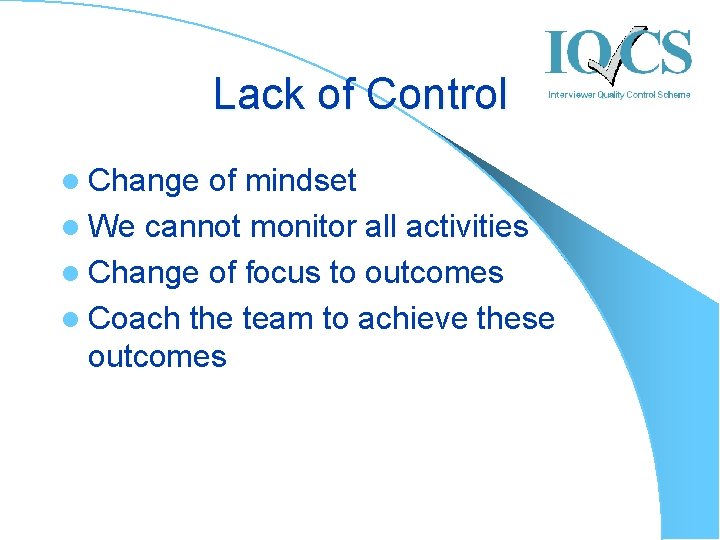 IQCS
Interviewer Quality Control Scheme

Lack of Control

- Change of mindset
- We cannot monitor all activities
- Change of focus to outcomes
- Coach the team to achieve these outcomes